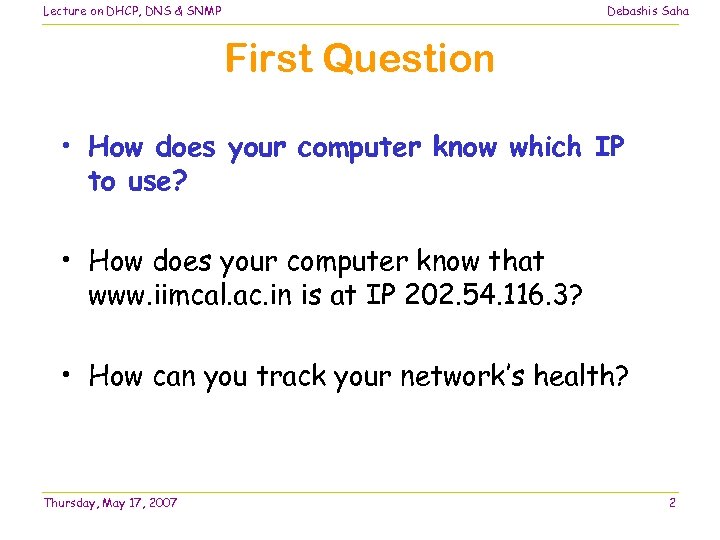 Lecture on DHCP, DNS & SNMP

Debashis Saha

First Question

• How does your computer know which IP to use?

• How does your computer know that www.iimcal.ac.in is at IP 202.54.116.3?

• How can you track your network's health?

Thursday, May 17, 2007

2